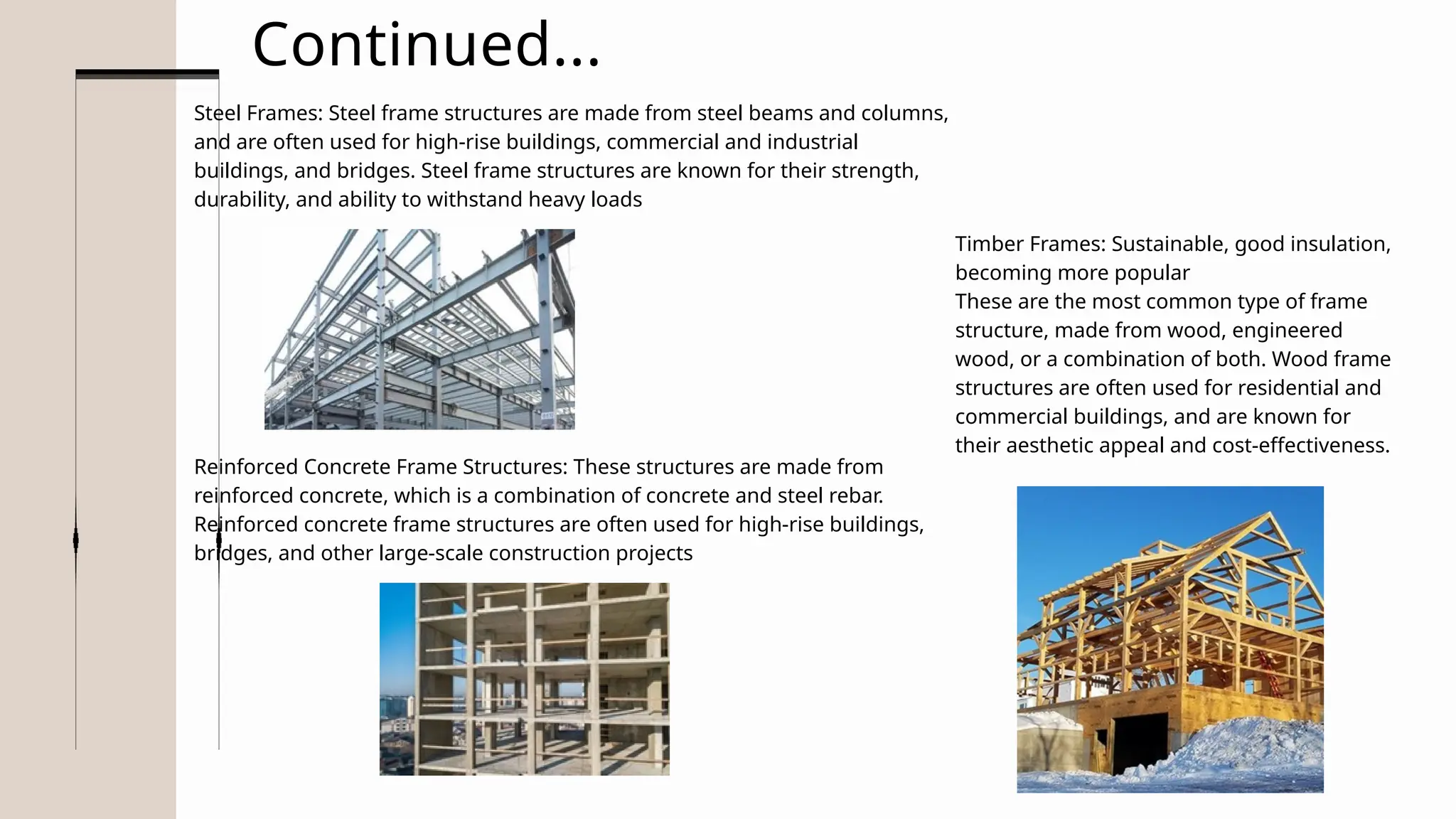 Continued...

Steel Frames: Steel frame structures are made from steel beams and columns, and are often used for high-rise buildings, commercial and industrial buildings, and bridges. Steel frame structures are known for their strength, durability, and ability to withstand heavy loads

Reinforced Concrete Frame Structures: These structures are made from reinforced concrete, which is a combination of concrete and steel rebar. Reinforced concrete frame structures are often used for high-rise buildings, bridges, and other large-scale construction projects

Timber Frames: Sustainable, good insulation, becoming more popular
These are the most common type of frame structure, made from wood, engineered wood, or a combination of both. Wood frame structures are often used for residential and commercial buildings, and are known for their aesthetic appeal and cost-effectiveness.